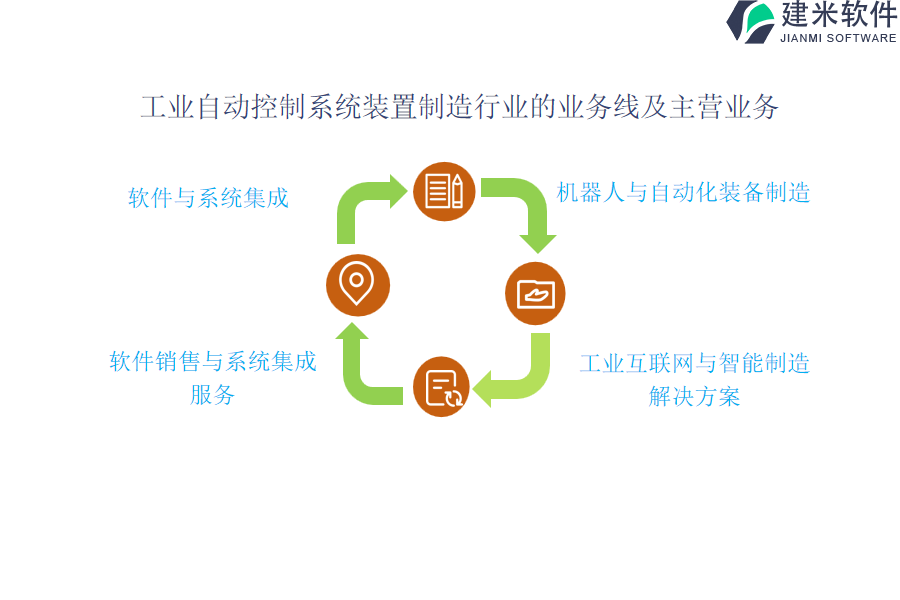 建米软件
JIANMI SOFTWARE

工业自动控制系统装置制造行业的业务线及主营业务

软件与系统集成

机器人与自动化装备制造

软件销售与系统集成服务

工业互联网与智能制造解决方案